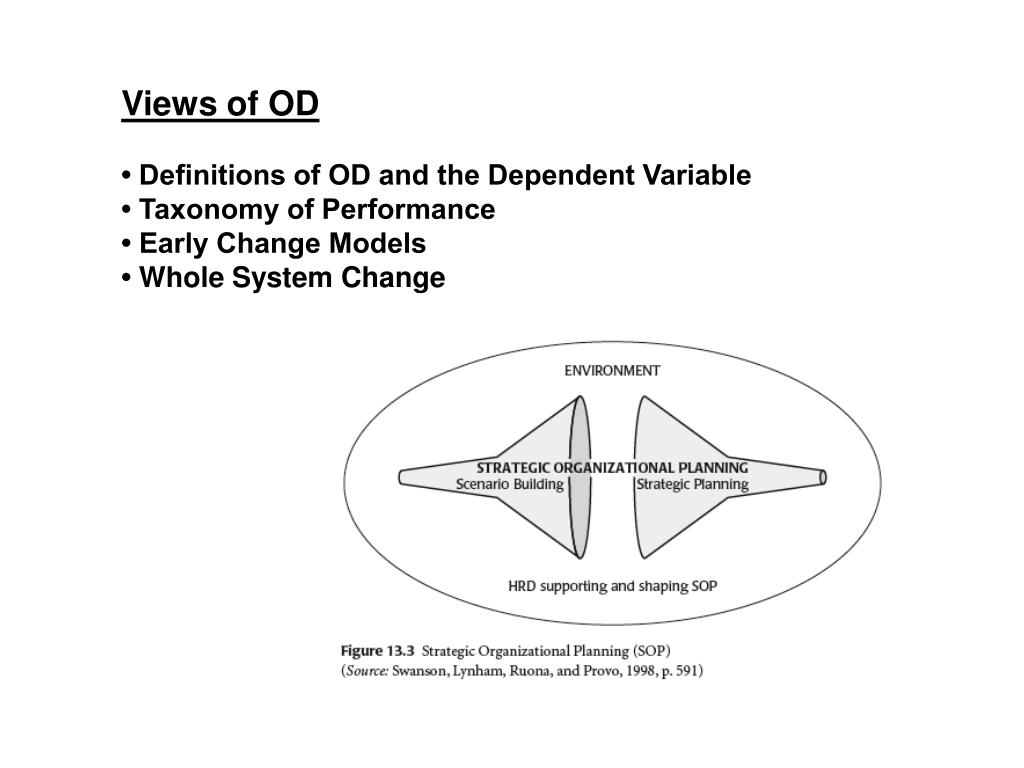 Views of OD

• Definitions of OD and the Dependent Variable
• Taxonomy of Performance
• Early Change Models
• Whole System Change

ENVIRONMENT

STRATEGIC ORGANIZATIONAL PLANNING
Scenario Building
Strategic Planning

HRD supporting and shaping SOP

Figure 13.3 Strategic Organizational Planning (SOP)
(Source: Swanson, Lynham, Ruona, and Provo, 1998, p. 591)